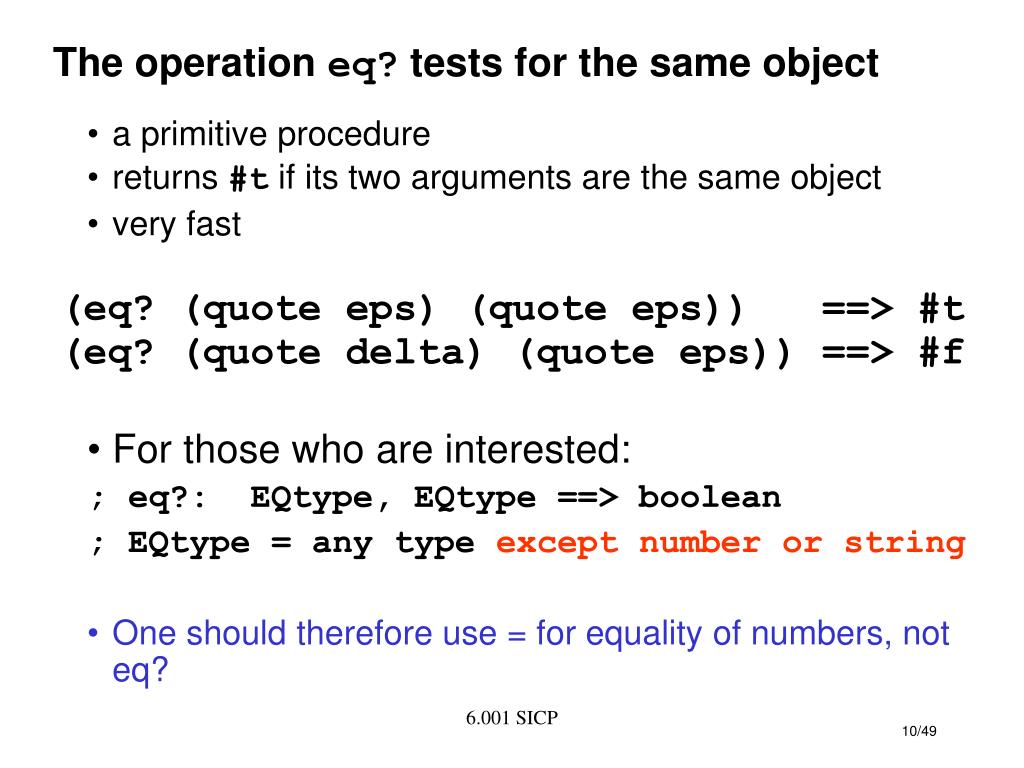 The operation eq? tests for the same object

• a primitive procedure
• returns #t if its two arguments are the same object
• very fast

(eq? (quote eps) (quote eps)) ==> #t
(eq? (quote delta) (quote eps)) ==> #f

• For those who are interested:
; eq?: EQtype, EQtype ==> boolean
; EQtype = any type except number or string

• One should therefore use = for equality of numbers, not eq?

6.001 SICP

10/49